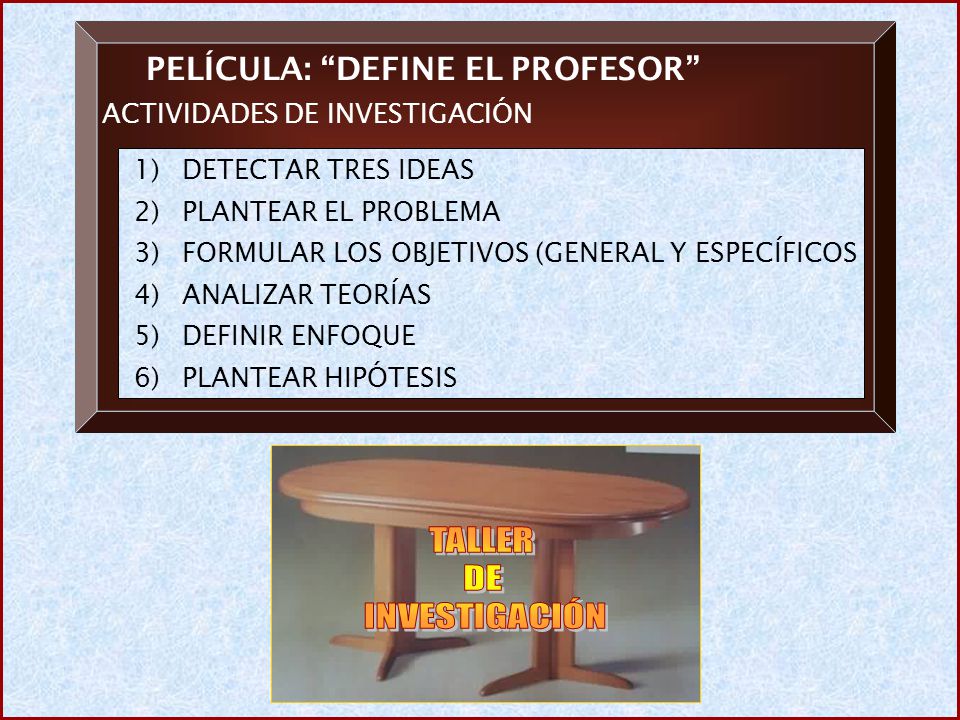 PELÍCULA: “DEFINE EL PROFESOR”
ACTIVIDADES DE INVESTIGACIÓN

1) DETECTAR TRES IDEAS
2) PLANTEAR EL PROBLEMA
3) FORMULAR LOS OBJETIVOS (GENERAL Y ESPECÍFICOS
4) ANALIZAR TEORÍAS
5) DEFINIR ENFOQUE
6) PLANTEAR HIPÓTESIS

TALLER
DE
INVESTIGACIÓN